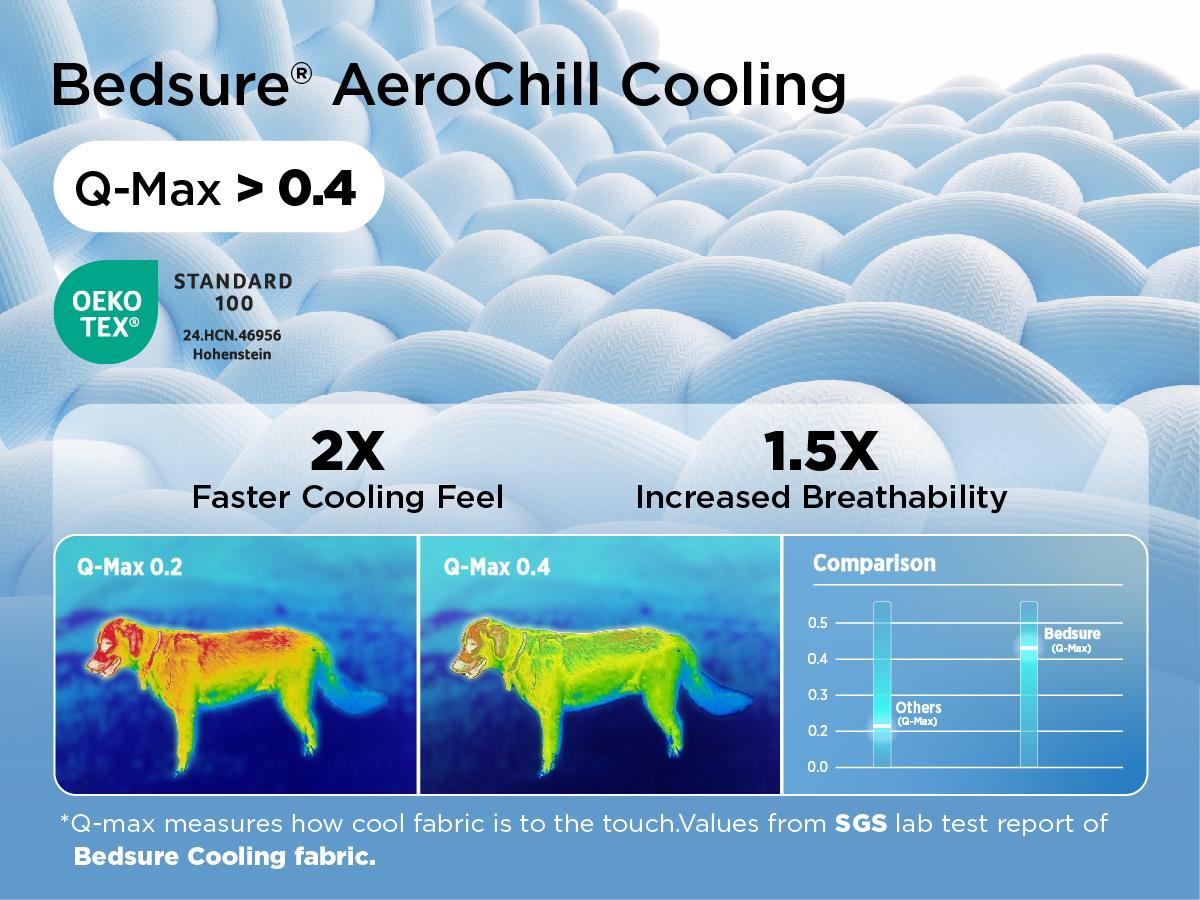 Bedsure® AeroChill Cooling

Q-Max > 0.4

OEKO TEX®
STANDARD 100
24.HCN.46956
Hohenstein

2X
Faster Cooling Feel

1.5X
Increased Breathability

Q-Max 0.2

Q-Max 0.4

Comparison

0.5
0.4
0.3
0.2
0.0

Others
(Q-Max)

Bedsure
(Q-Max)

*Q-max measures how cool fabric is to the touch.Values from SGS lab test report of Bedsure Cooling fabric.